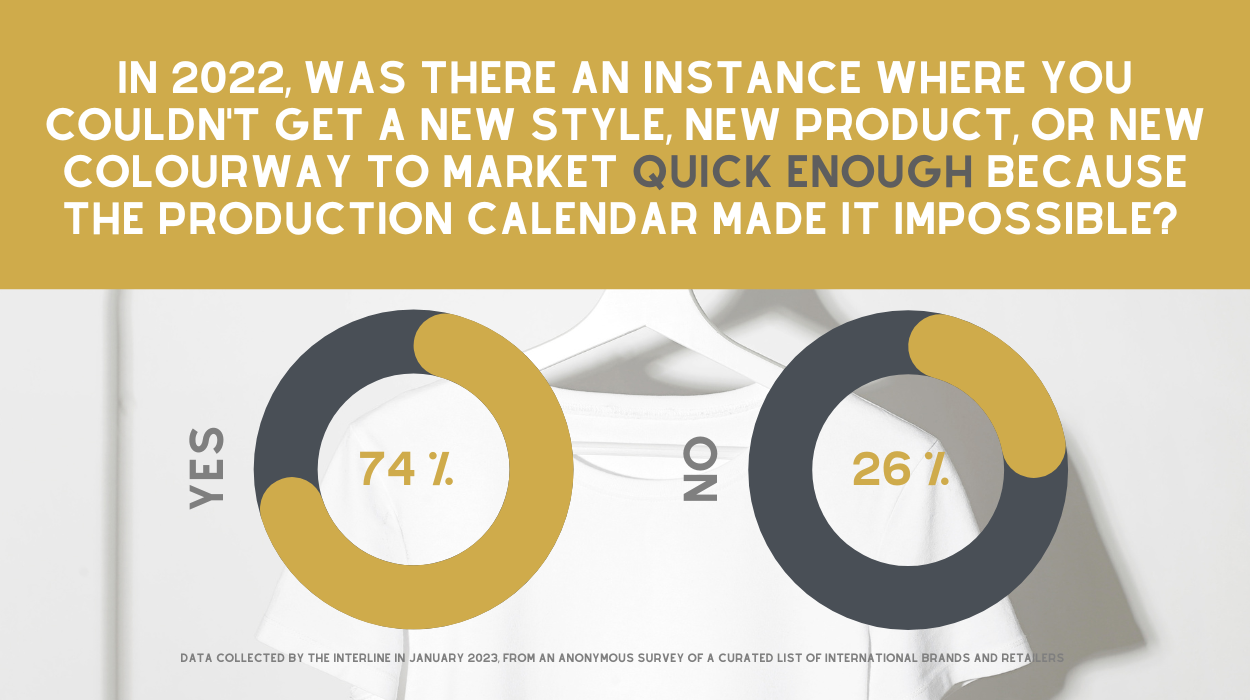 IN 2022, WAS THERE AN INSTANCE WHERE YOU COULDN'T GET A NEW STYLE, NEW PRODUCT, OR NEW COLOURWAY TO MARKET QUICK ENOUGH BECAUSE THE PRODUCTION CALENDAR MADE IT IMPOSSIBLE?

YES

74 %

NO

26 %

DATA COLLECTED BY THE INTERLINE IN JANUARY 2023, FROM AN ANONYMOUS SURVEY OF A CURATED LIST OF INTERNATIONAL BRANDS AND RETAILERS